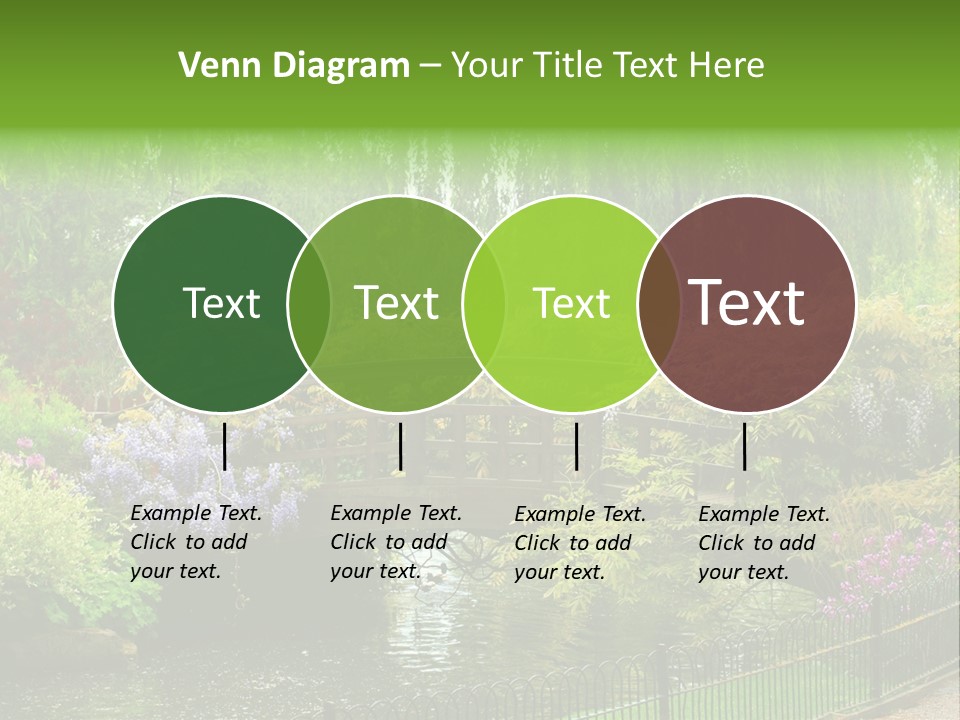 Venn Diagram – Your Title Text Here

Text

Text

Text

Text

Example Text. Click to add your text.

Example Text. Click to add your text.

Example Text. Click to add your text.

Example Text. Click to add your text.